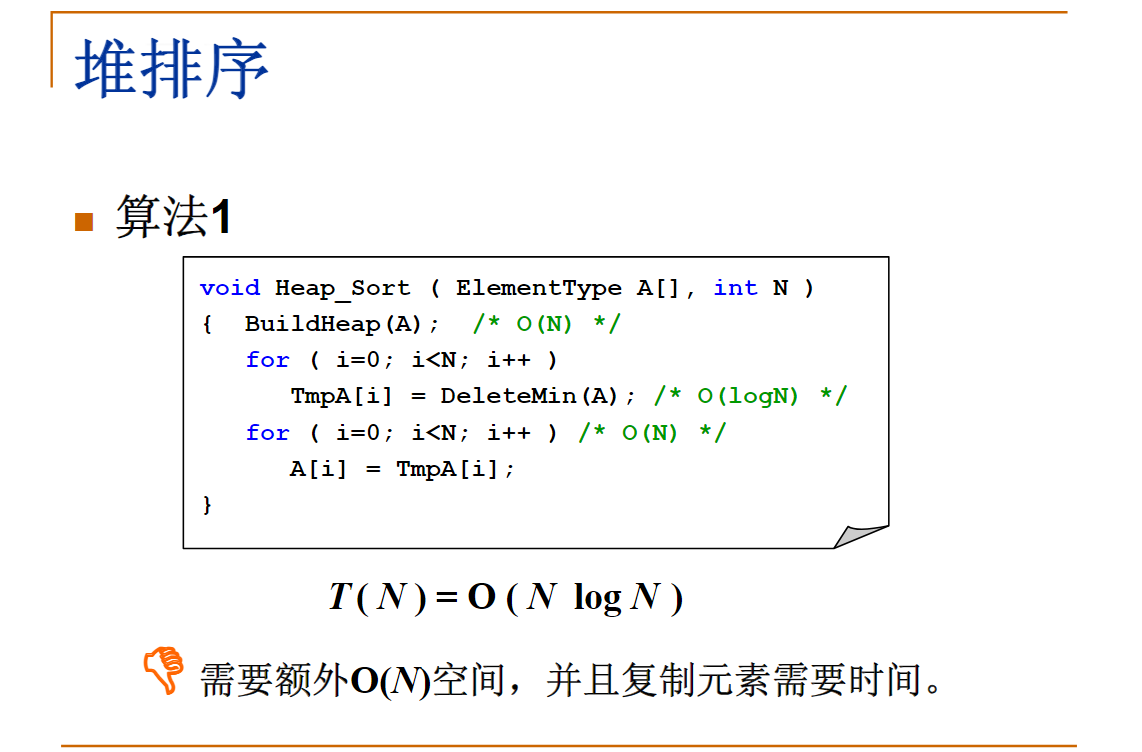 堆排序

算法1

void Heap_Sort ( ElementType A[], int N )
{  BuildHeap(A);  /* O(N) */
   for ( i=0; i<N; i++ )
      TmpA[i] = DeleteMin(A); /* O(logN) */
   for ( i=0; i<N; i++ ) /* O(N) */
      A[i] = TmpA[i];
}

$T(N) = O(N \log N)$

需要额外$O(N)$空间，并且复制元素需要时间。